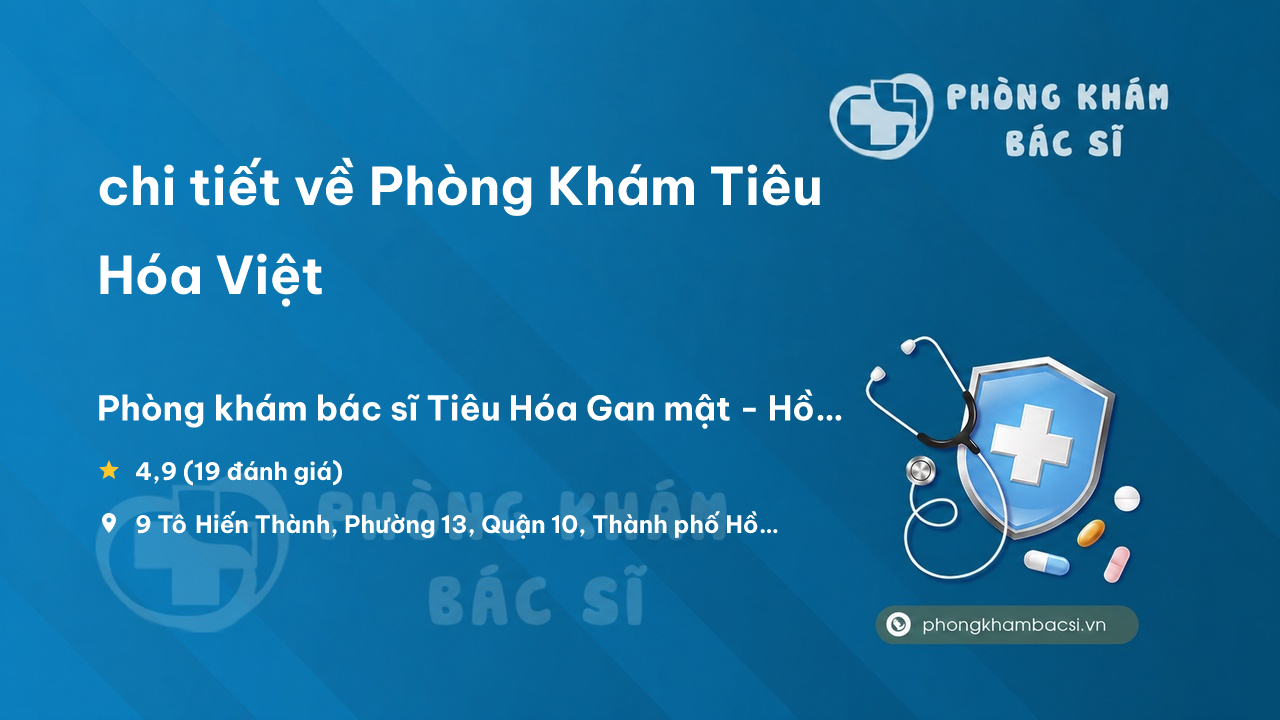 PHÒNG KHÁM
BÁC SĨ

chi tiết về Phòng Khám Tiêu Hóa Việt

Phòng khám bác sĩ Tiêu Hóa Gan mật - Hồ...

4,9 (19 đánh giá)

9 Tô Hiến Thành, Phường 13, Quận 10, Thành phố Hồ...

PHÒNG KHÁM
BÁC SĨ

phongkhambacsi.vn